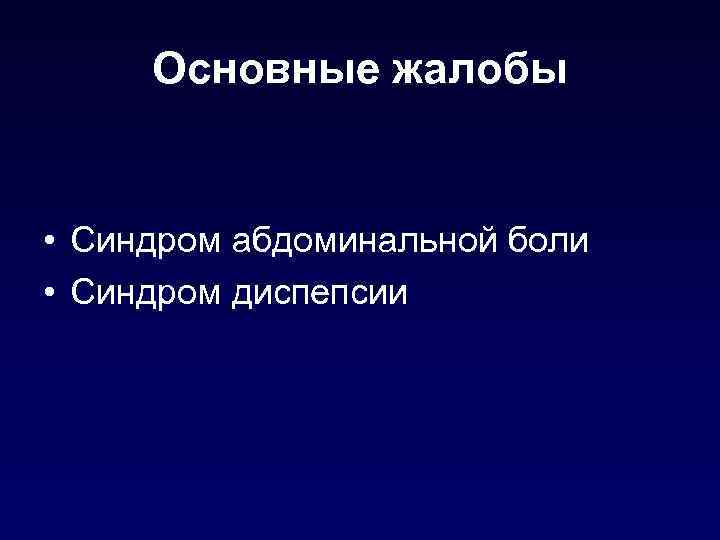 Основные жалобы

• Синдром абдоминальной боли
• Синдром диспепсии